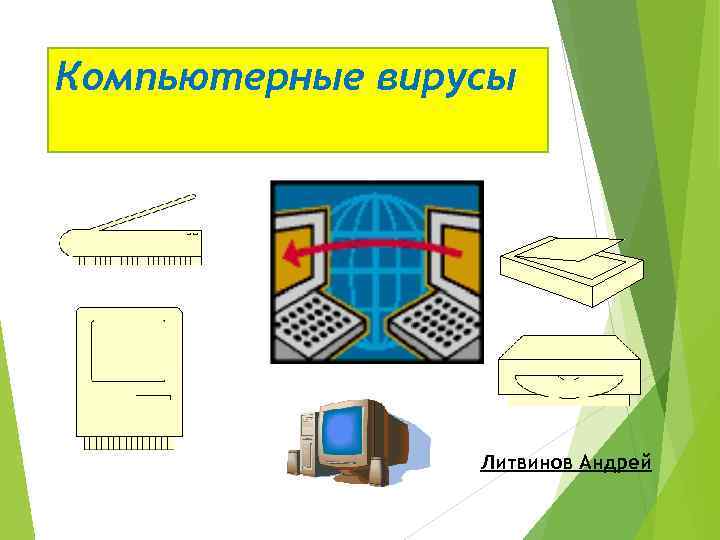 Компьютерные вирусы

Литвинов Андрей